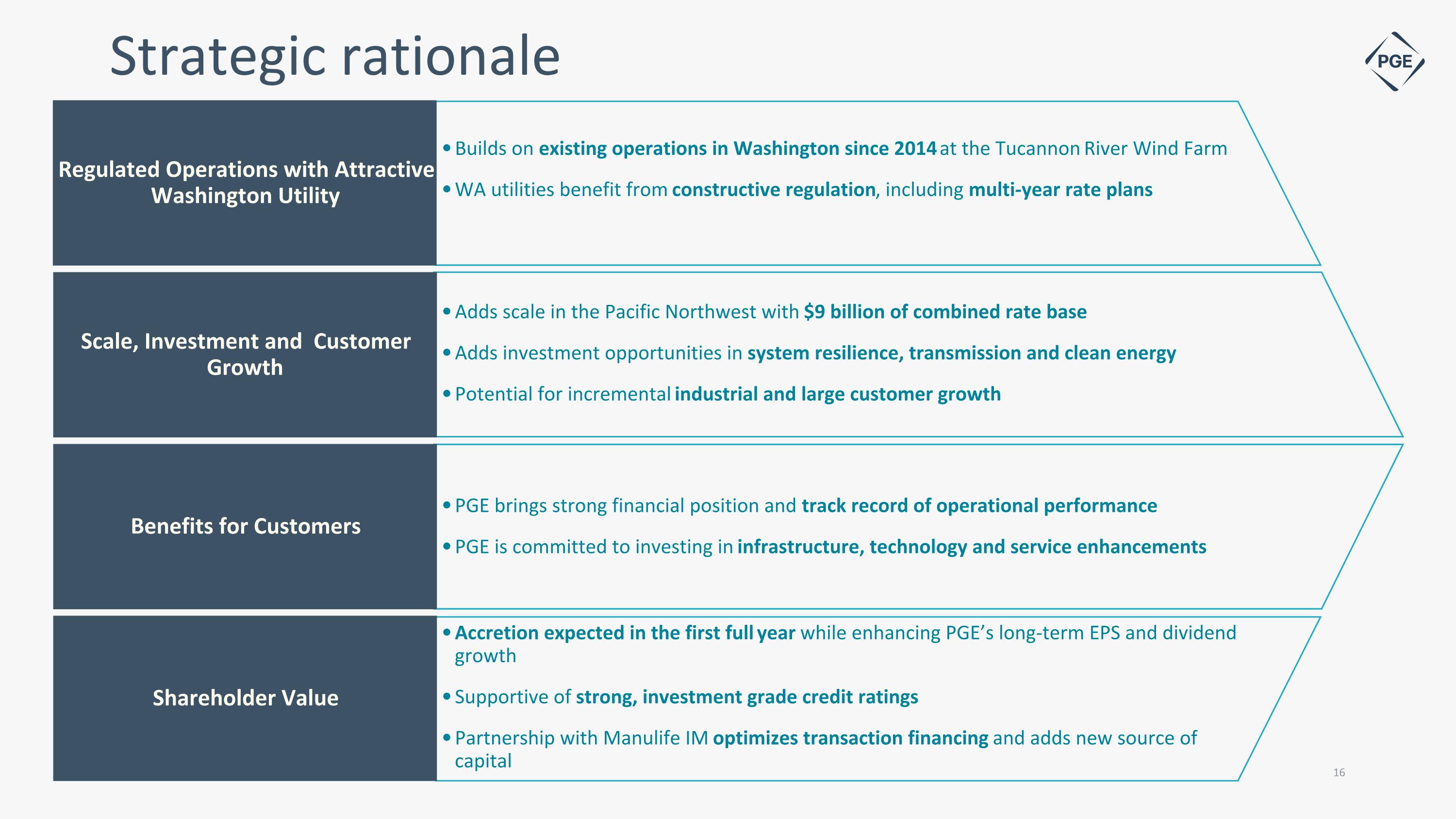 Strategic rationale

PGE

Regulated Operations with Attractive Washington Utility

• Builds on existing operations in Washington since 2014 at the Tucannon River Wind Farm

• WA utilities benefit from constructive regulation, including multi-year rate plans

Scale, Investment and Customer Growth

• Adds scale in the Pacific Northwest with $9 billion of combined rate base

• Adds investment opportunities in system resilience, transmission and clean energy

• Potential for incremental industrial and large customer growth

Benefits for Customers

• PGE brings strong financial position and track record of operational performance

• PGE is committed to investing in infrastructure, technology and service enhancements

Shareholder Value

• Accretion expected in the first full year while enhancing PGE's long-term EPS and dividend growth

• Supportive of strong, investment grade credit ratings

• Partnership with Manulife IM optimizes transaction financing and adds new source of capital

16